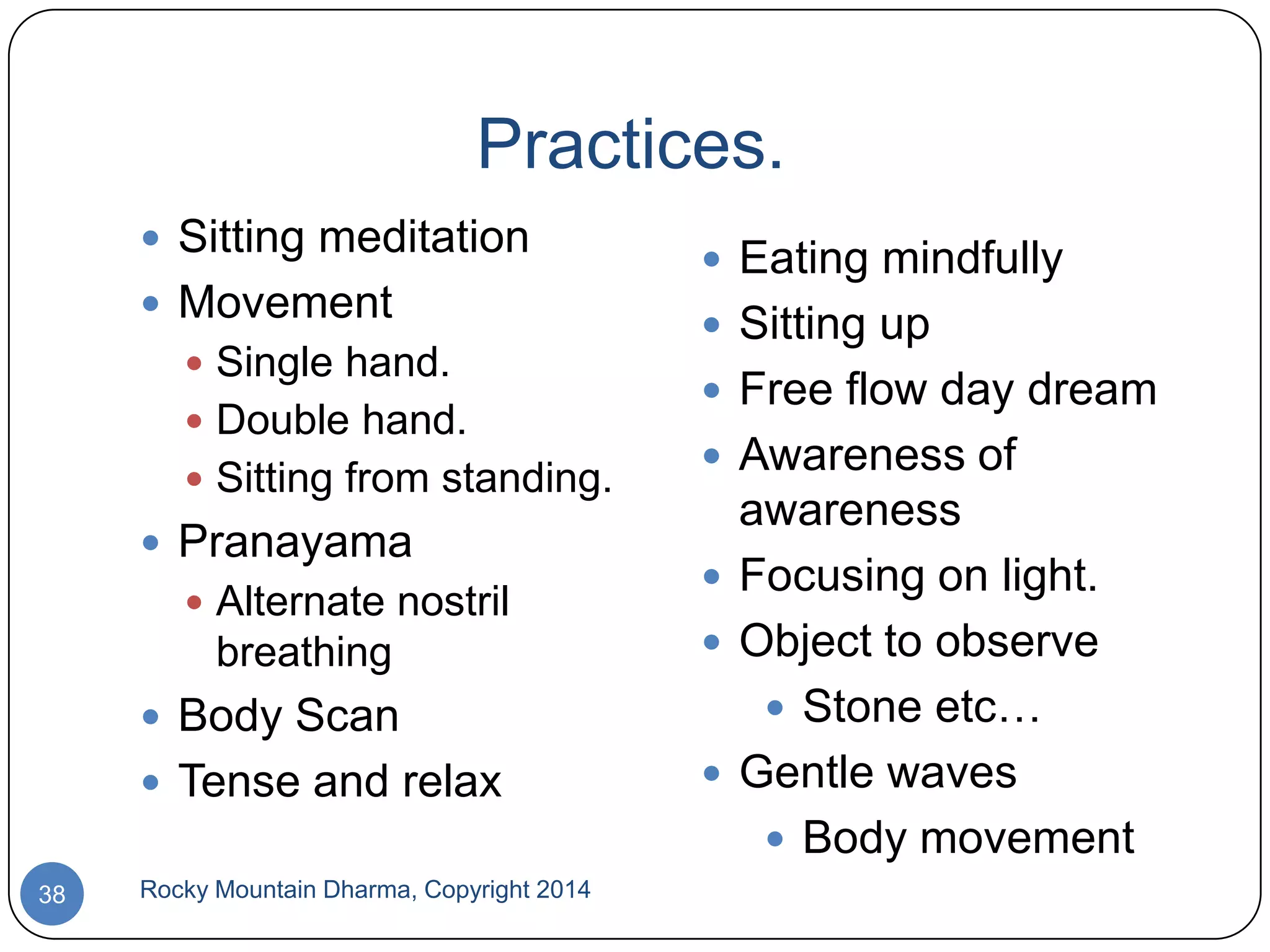 Practices.

- Sitting meditation
- Movement
  - Single hand.
  - Double hand.
  - Sitting from standing.
- Pranayama
  - Alternate nostril breathing
- Body Scan
- Tense and relax

- Eating mindfully
- Sitting up
- Free flow day dream
- Awareness of awareness
- Focusing on light.
- Object to observe
  - Stone etc…
- Gentle waves
  - Body movement

38

Rocky Mountain Dharma, Copyright 2014